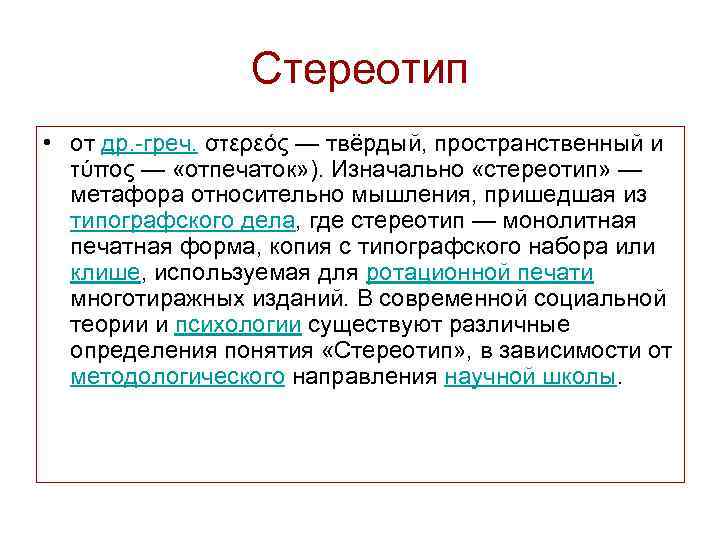 Стереотип

• от др.-греч. στερεός — твёрдый, пространственный и τύπος — «отпечаток»). Изначально «стереотип» — метафора относительно мышления, пришедшая из типографского дела, где стереотип — монолитная печатная форма, копия с типографского набора или клише, используемая для ротационной печати многотиражных изданий. В современной социальной теории и психологии существуют различные определения понятия «Стереотип», в зависимости от методологического направления научной школы.